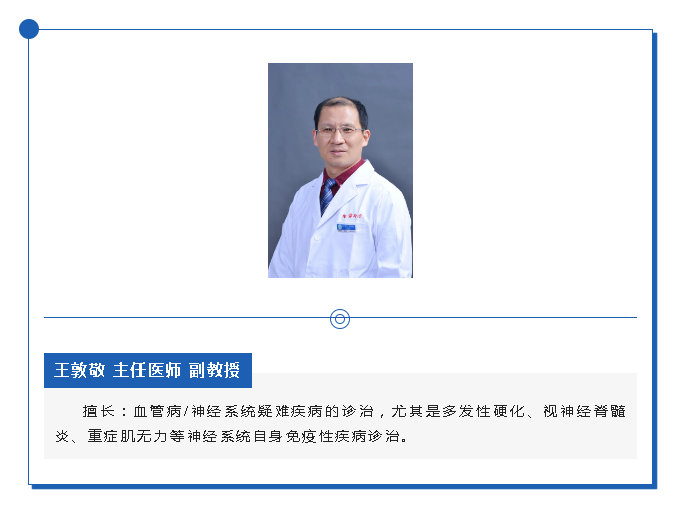 王敦敬 主任医师 副教授

擅长：血管病/神经系统疑难疾病的诊治，尤其是多发性硬化、视神经脊髓炎、重症肌无力等神经系统自身免疫性疾病诊治。